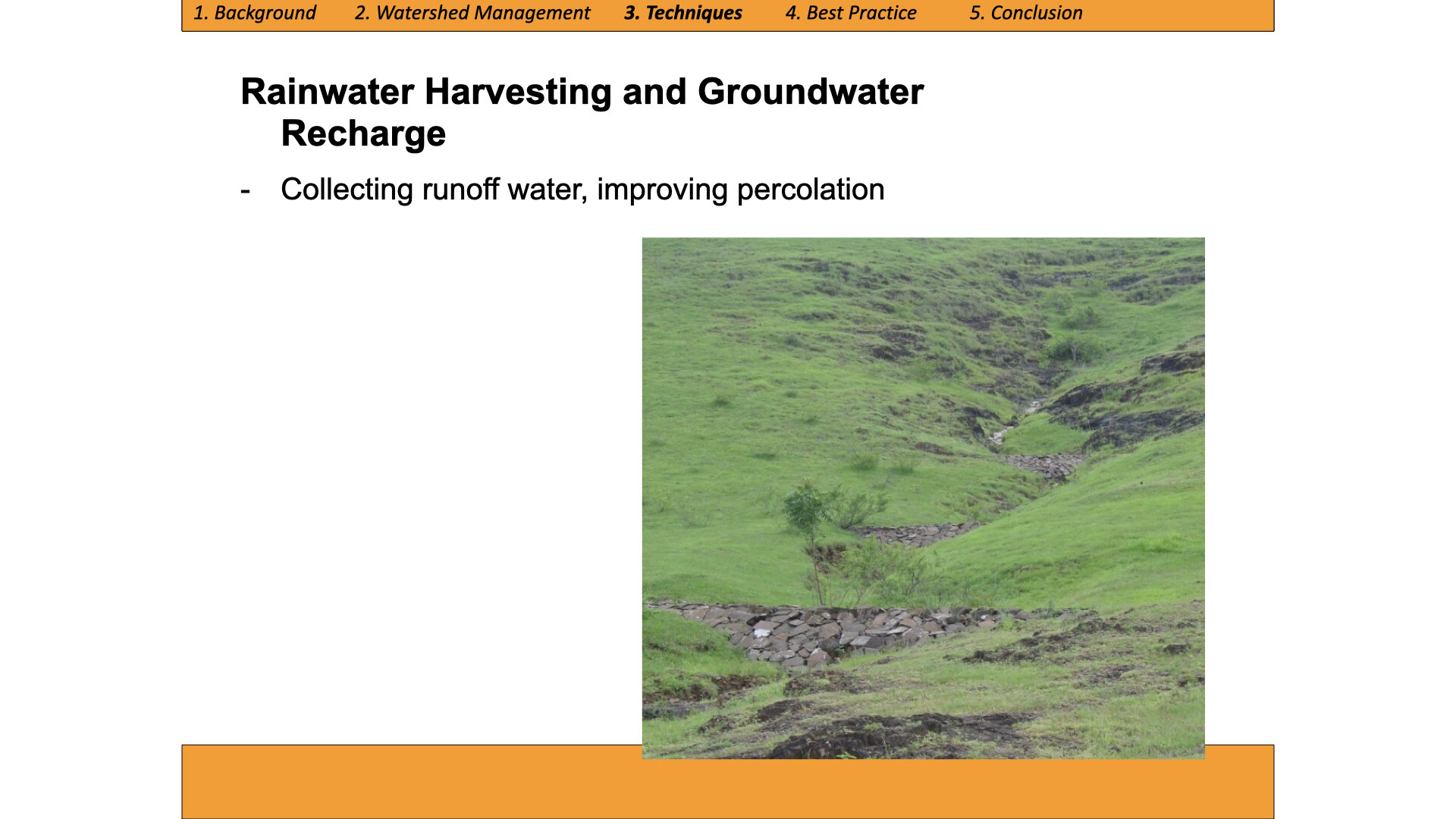 1. Background 2. Watershed Management 3. Techniques 4. Best Practice 5. Conclusion

Rainwater Harvesting and Groundwater Recharge

- Collecting runoff water, improving percolation